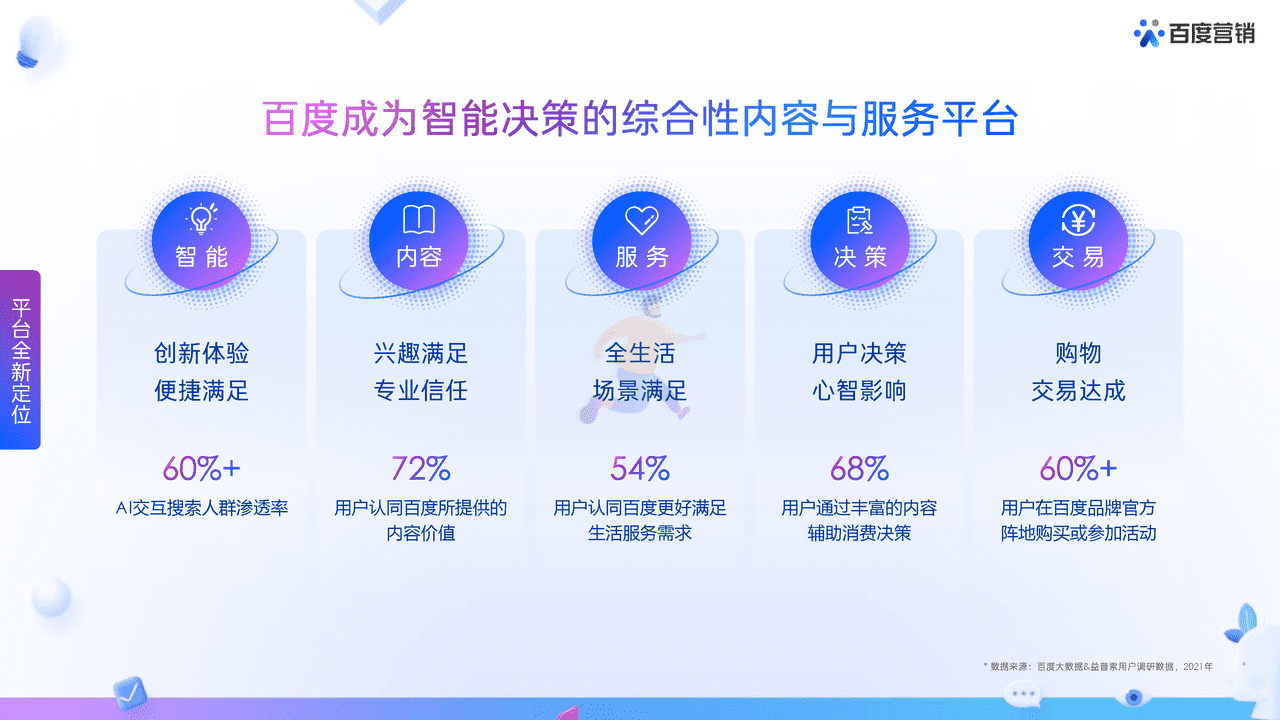 百度营销

百度成为智能决策的综合性内容与服务平台

平台全新定位

智能

创新体验
便捷满足

60%+
AI交互搜索人群渗透率

内容

兴趣满足
专业信任

72%
用户认同百度所提供的内容价值

服务

全生活
场景满足

54%
用户认同百度更好满足生活服务需求

决策

用户决策
心智影响

68%
用户通过丰富的内容辅助消费决策

交易

购物
交易达成

60%+
用户在百度品牌官方阵地购买或参加活动

* 数据来源：百度大数据&益普索用户调研数据，2021年